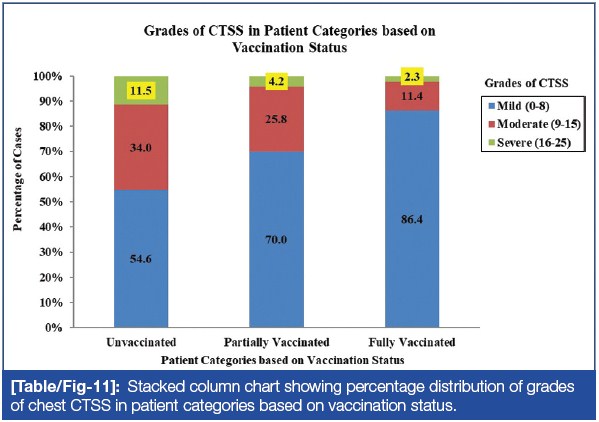 Grades of CTSS in Patient Categories based on Vaccination Status

Percentage of Cases

100%
90%
80%
70%
60%
50%
40%
30%
20%
10%
0%

11.5
34.0
54.6

4.2
25.8
70.0

2.3
11.4
86.4

Unvaccinated
Partially Vaccinated
Fully Vaccinated

Patient Categories based on Vaccination Status

Grades of CTSS
Mild (0-8)
Moderate (9-15)
Severe (16-25)

[Table/Fig-11]: Stacked column chart showing percentage distribution of grades of chest CTSS in patient categories based on vaccination status.